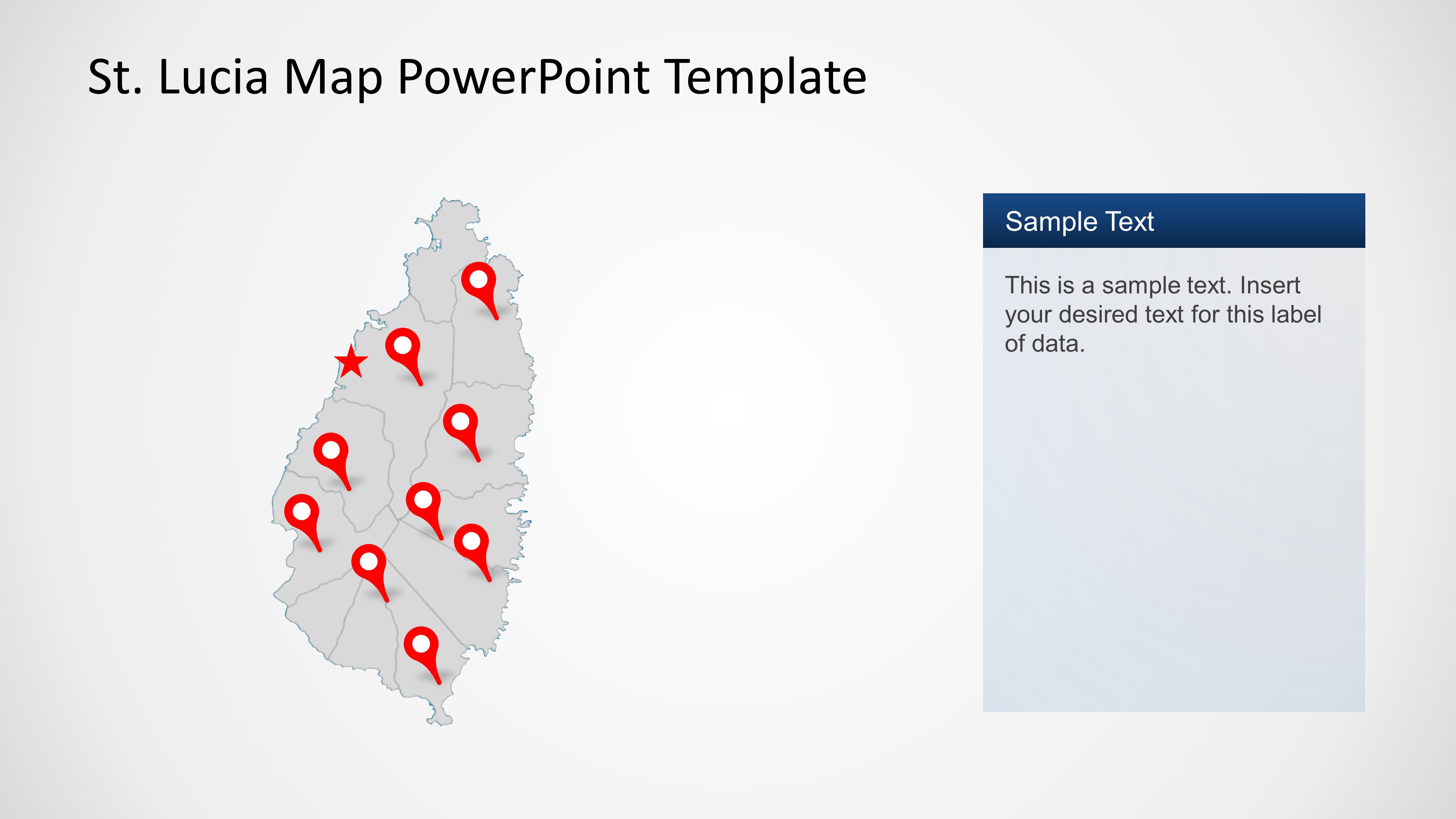 St. Lucia Map PowerPoint Template

Sample Text

This is a sample text. Insert your desired text for this label of data.